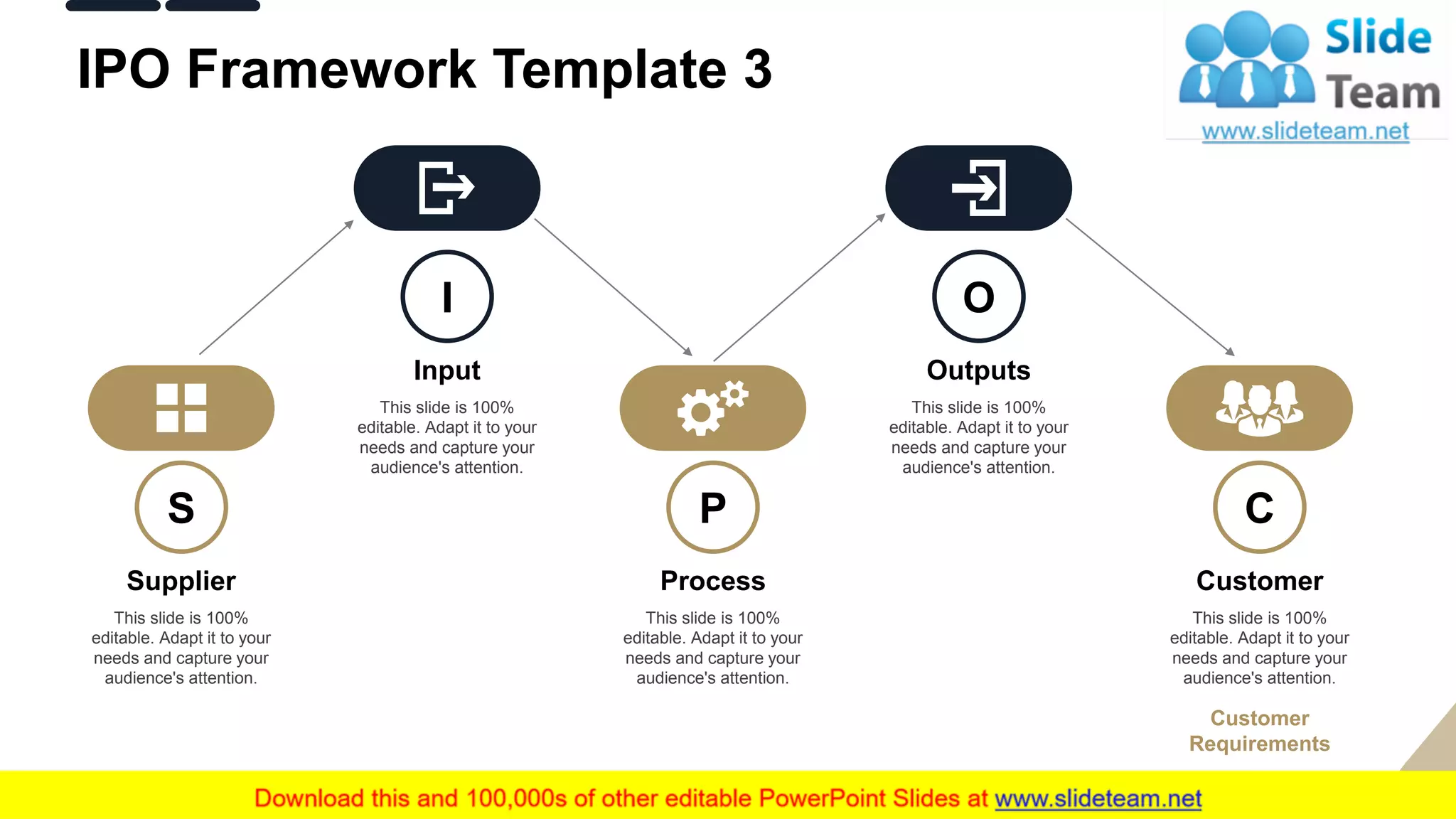 IPO Framework Template 3

Slide Team
www.slideteam.net

I

Input

This slide is 100% editable. Adapt it to your needs and capture your audience's attention.

O

Outputs

This slide is 100% editable. Adapt it to your needs and capture your audience's attention.

S

Supplier

This slide is 100% editable. Adapt it to your needs and capture your audience's attention.

P

Process

This slide is 100% editable. Adapt it to your needs and capture your audience's attention.

C

Customer

This slide is 100% editable. Adapt it to your needs and capture your audience's attention.

Customer Requirements

Download this and 100,000s of other editable PowerPoint Slides at www.slideteam.net